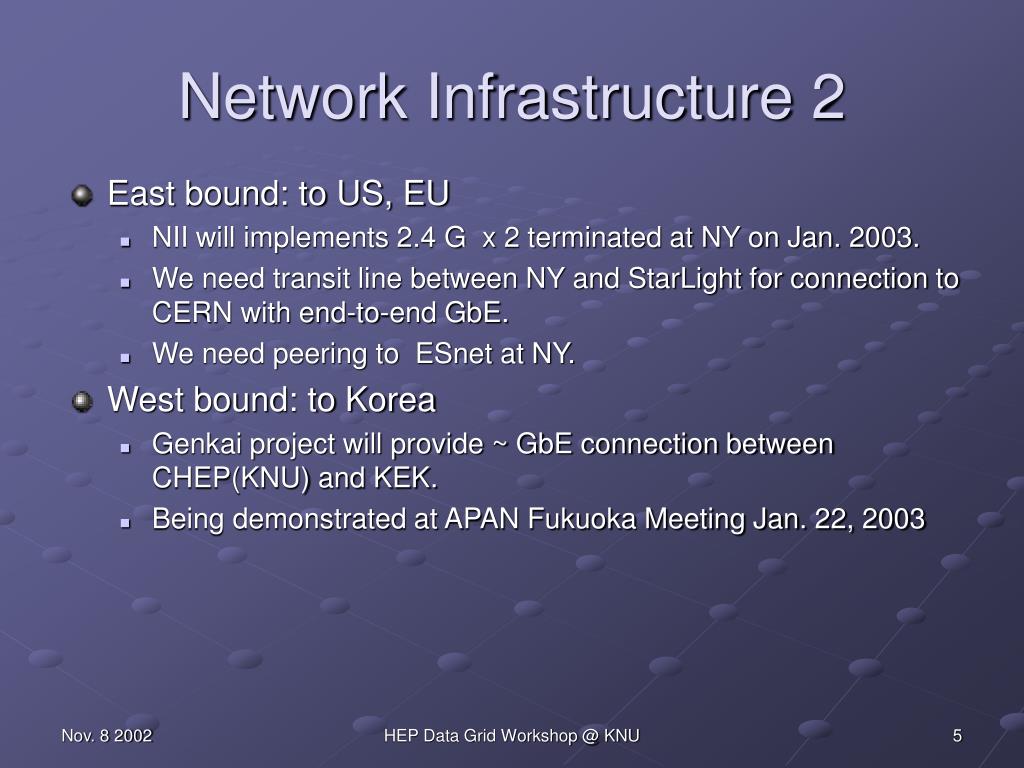 Network Infrastructure 2

East bound: to US, EU

NII will implements 2.4 G x 2 terminated at NY on Jan. 2003.

We need transit line between NY and StarLight for connection to CERN with end-to-end GbE.

We need peering to ESnet at NY.

West bound: to Korea

Genkai project will provide ~ GbE connection between CHEP(KNU) and KEK.

Being demonstrated at APAN Fukuoka Meeting Jan. 22, 2003

Nov. 8 2002

HEP Data Grid Workshop @ KNU

5